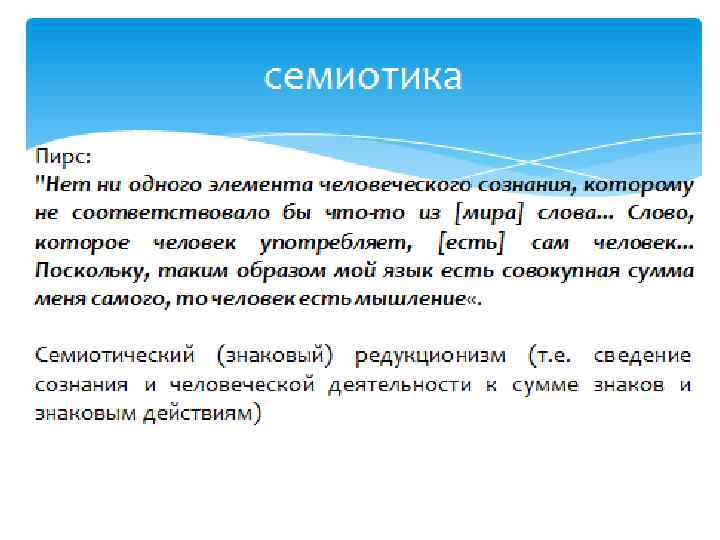 семиотика

Пирс:
"Нет ни одного элемента человеческого сознания, которому не соответствовало бы что-то из [мира] слова... Слово, которое человек употребляет, [есть] сам человек... Поскольку, таким образом мой язык есть совокупная сумма меня самого, то человек есть мышление«.

Семиотический (знаковый) редукционизм (т.е. сведение сознания и человеческой деятельности к сумме знаков и знаковым действиям)